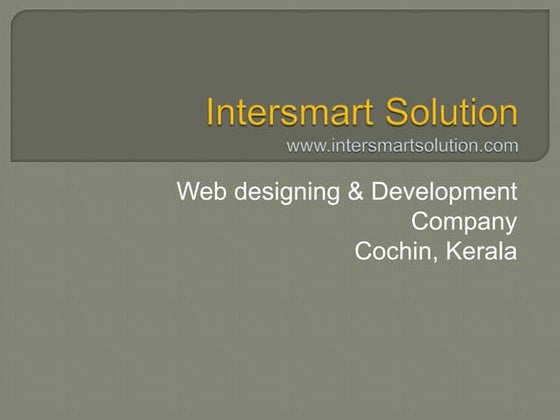 Intersmart Solution
www.intersmartsolution.com

Web designing & Development Company
Cochin, Kerala